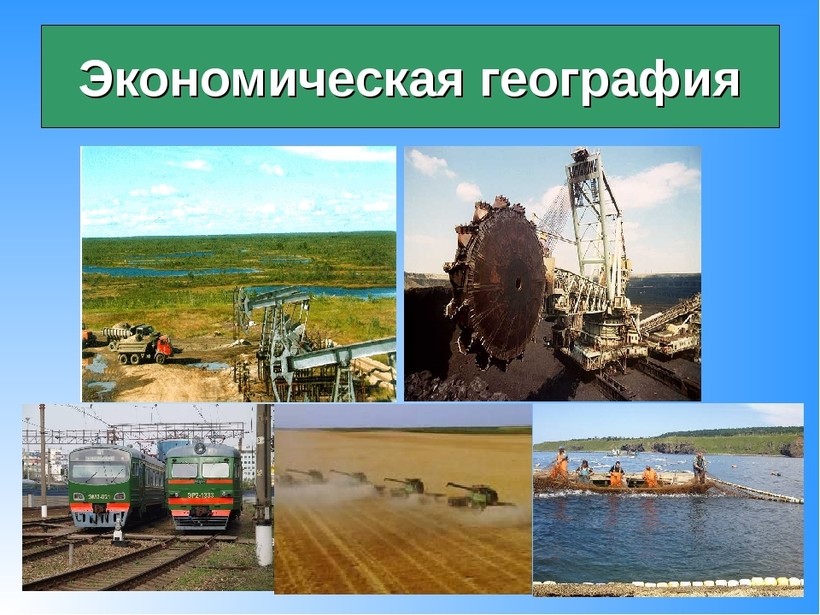 Экономическая география